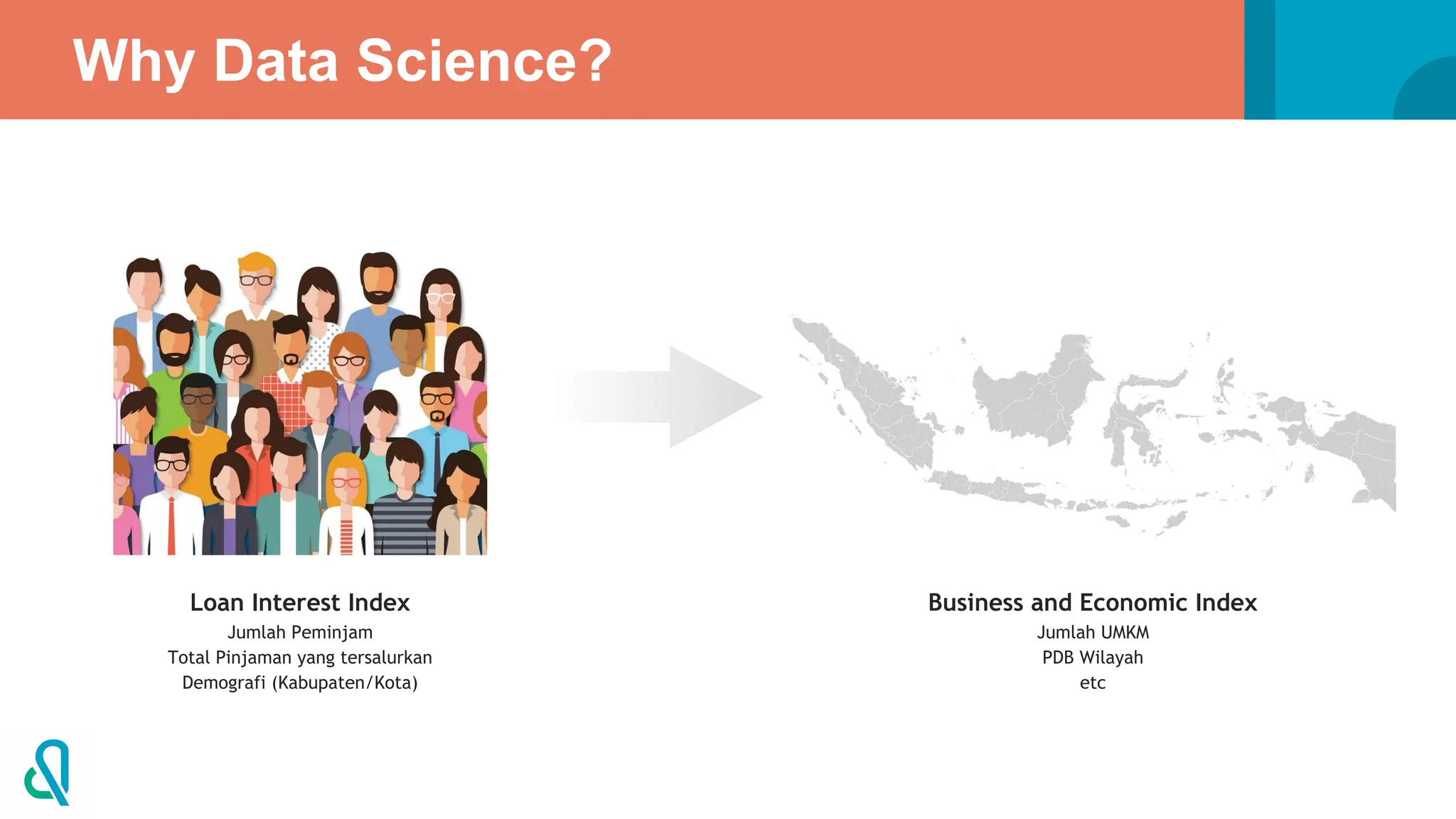 Why Data Science?

Loan Interest Index
Jumlah Peminjam
Total Pinjaman yang tersalurkan
Demografi (Kabupaten/Kota)

Business and Economic Index
Jumlah UMKM
PDB Wilayah
etc